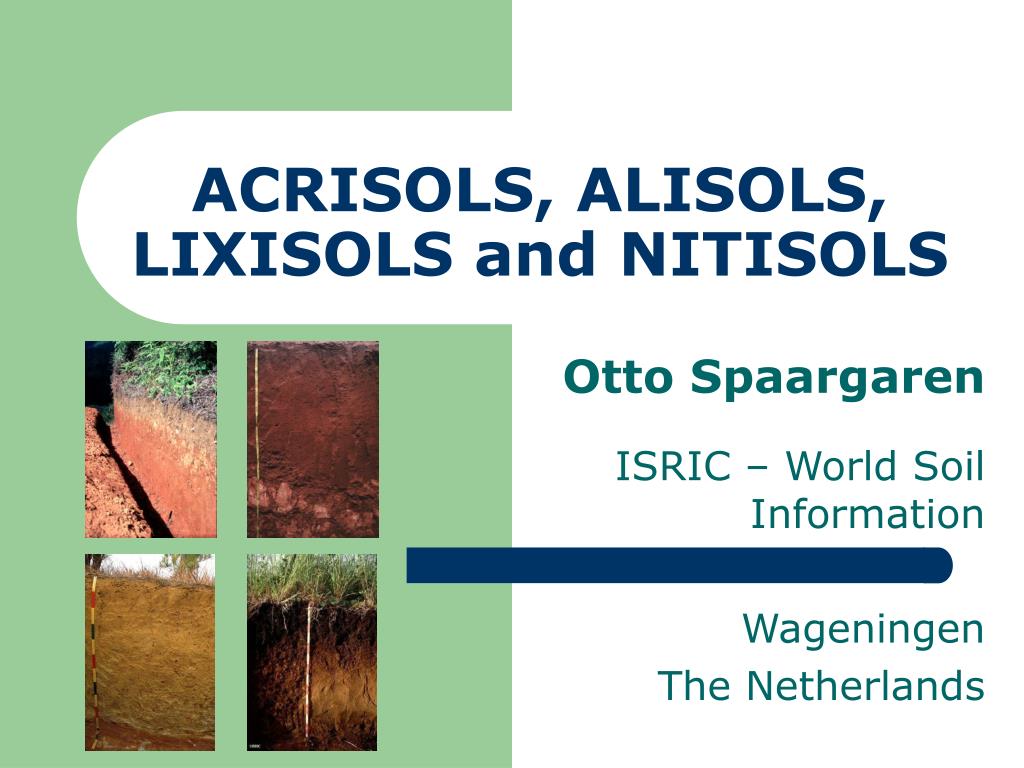 ACRISOLS, ALISOLS, LIXISOLS and NITISOLS

Otto Spaargaren

ISRIC – World Soil Information

Wageningen
The Netherlands